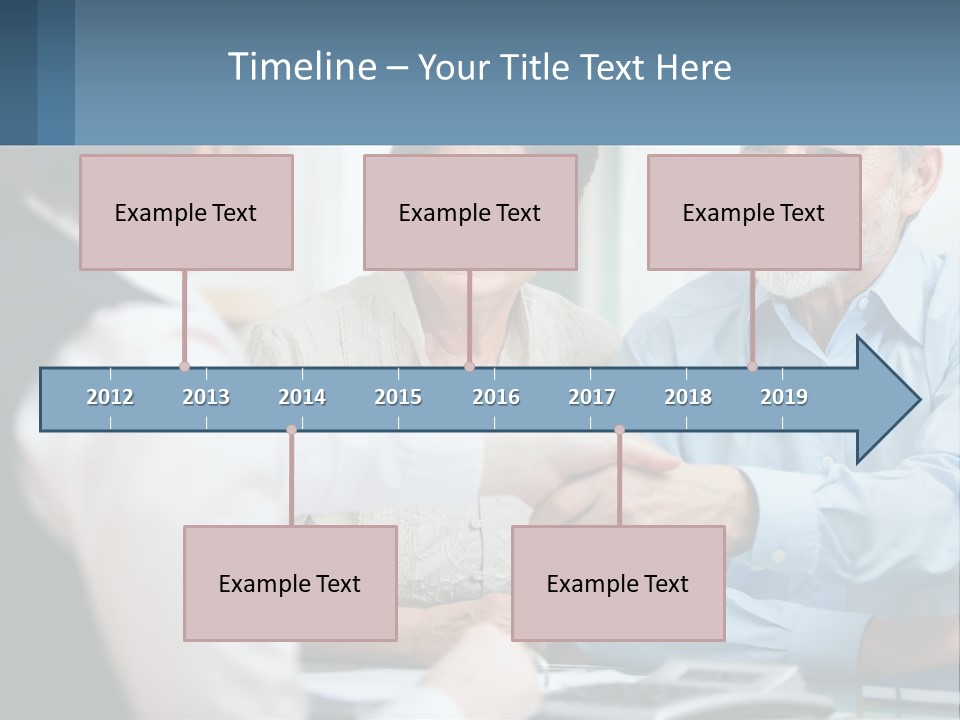 Timeline – Your Title Text Here

Example Text

Example Text

Example Text

2012 2013 2014 2015 2016 2017 2018 2019

Example Text

Example Text